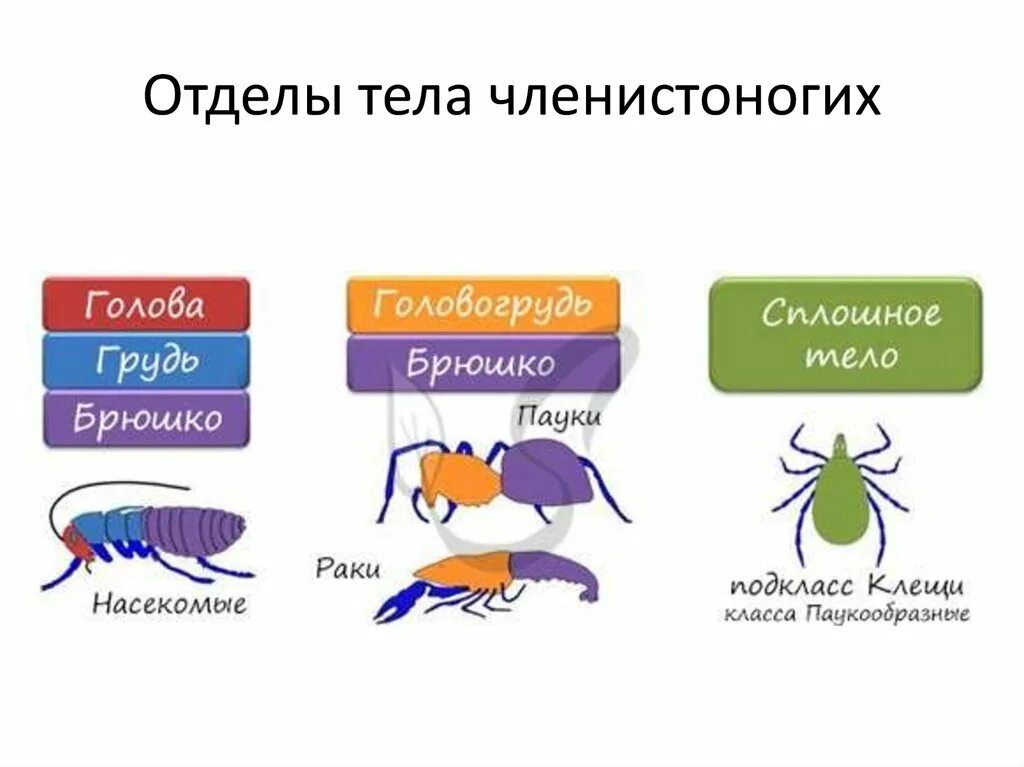 Отделы тела членистоногих

Голова
Грудь
Брюшко

Насекомые

Головогрудь
Брюшко

Пауки

Раки

Сплошное тело

подкласс Клещи
класса Паукообразные